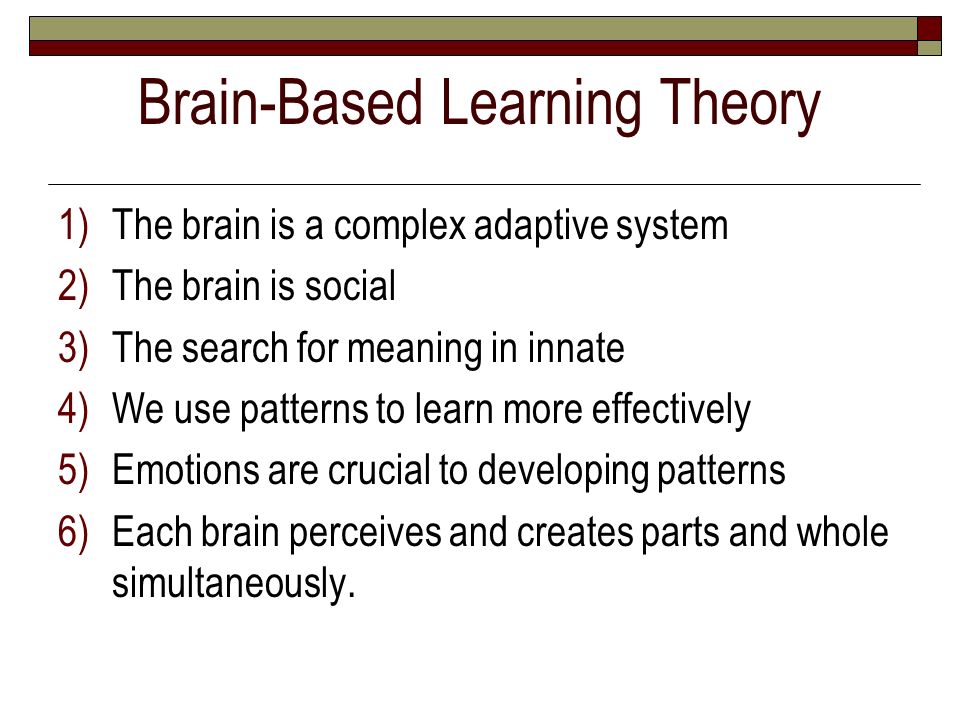 Brain-Based Learning Theory

1) The brain is a complex adaptive system
2) The brain is social
3) The search for meaning in innate
4) We use patterns to learn more effectively
5) Emotions are crucial to developing patterns
6) Each brain perceives and creates parts and whole simultaneously.